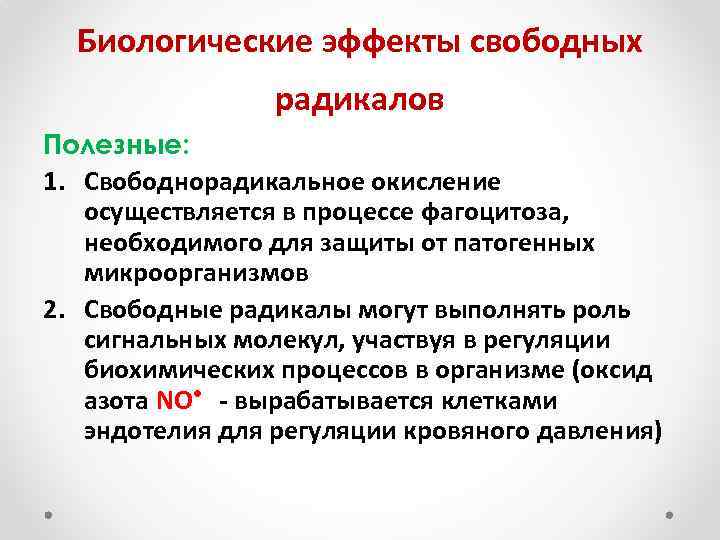 Биологические эффекты свободных радикалов

Полезные:

1. Свободнорадикальное окисление осуществляется в процессе фагоцитоза, необходимого для защиты от патогенных микроорганизмов

2. Свободные радикалы могут выполнять роль сигнальных молекул, участвуя в регуляции биохимических процессов в организме (оксид азота $NO^{\bullet}$ - вырабатывается клетками эндотелия для регуляции кровяного давления)